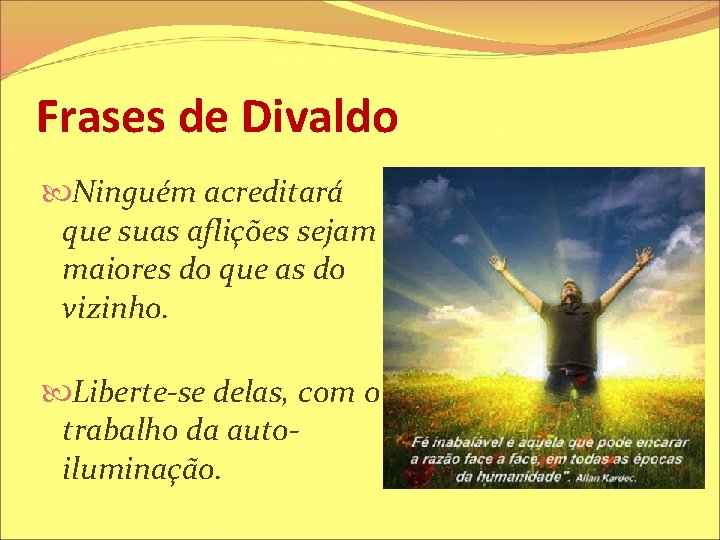 Frases de Divaldo

Ninguém acreditará que suas aflições sejam maiores do que as do vizinho.

Liberte-se delas, com o trabalho da auto-iluminação.

"Fé inabalável é aquela que pode encarar a razão face a face, em todas as épocas da humanidade". Allan Kardec.